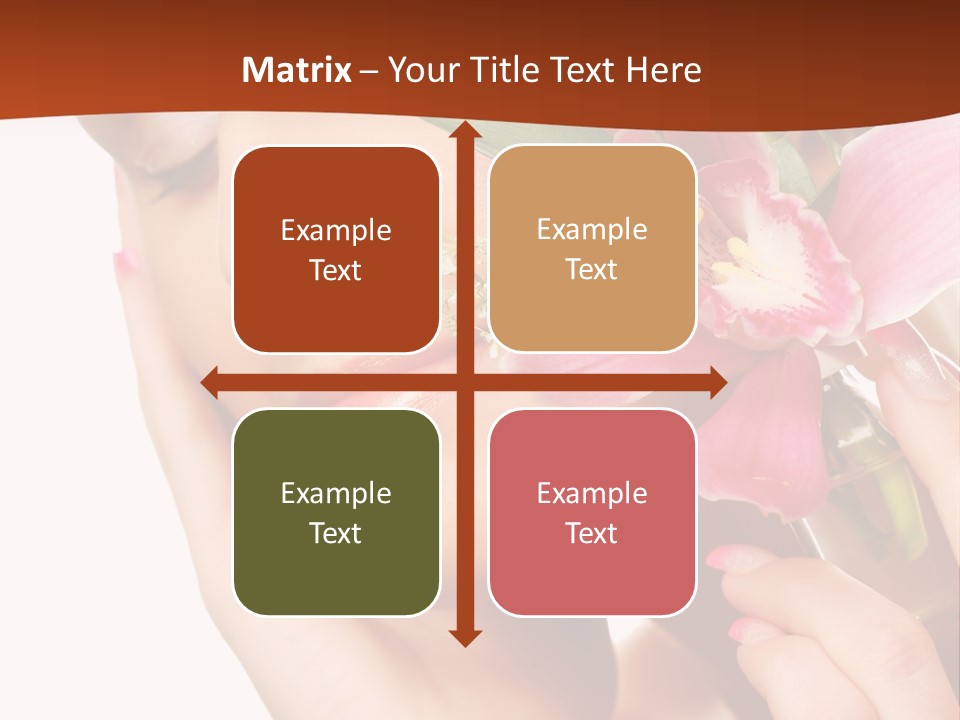 Matrix – Your Title Text Here

Example Text

Example Text

Example Text

Example Text